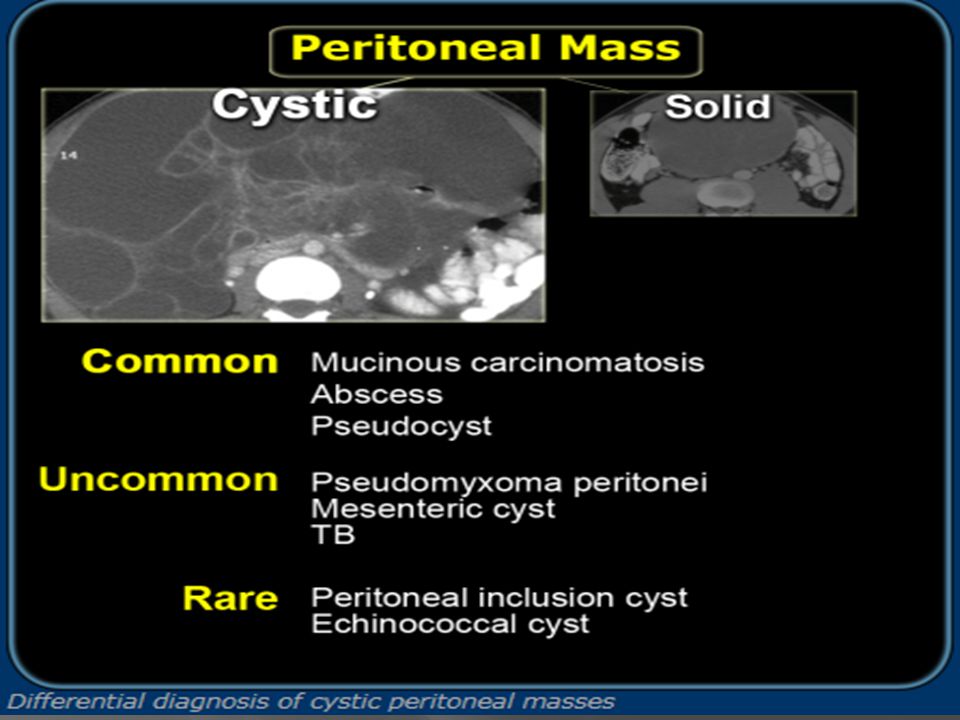 Peritoneal Mass

Cystic

14

Solid

Common
Mucinous carcinomatosis
Abscess
Pseudocyst

Uncommon
Pseudomyxoma peritonei
Mesenteric cyst
TB

Rare
Peritoneal inclusion cyst
Echinococcal cyst

Differential diagnosis of cystic peritoneal masses